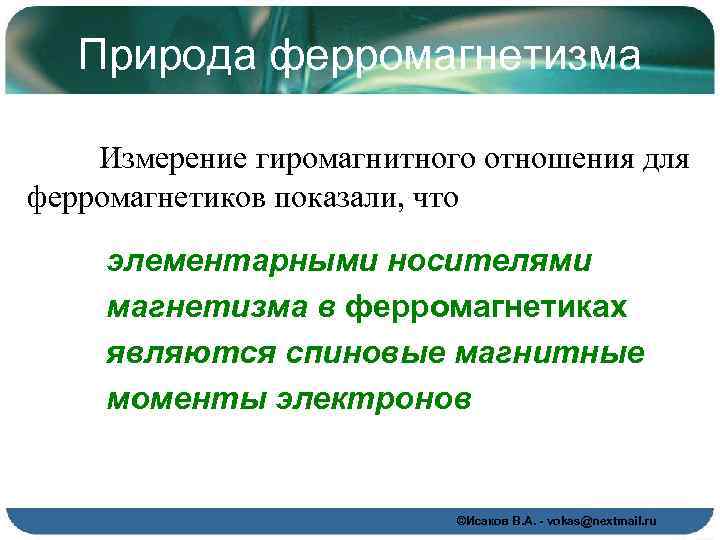 Природа ферромагнетизма

Измерение гиромагнитного отношения для ферромагнетиков показали, что

элементарными носителями магнетизма в ферромагнетиках являются спиновые магнитные моменты электронов

©Исаков В.А. - vokas@nextmail.ru